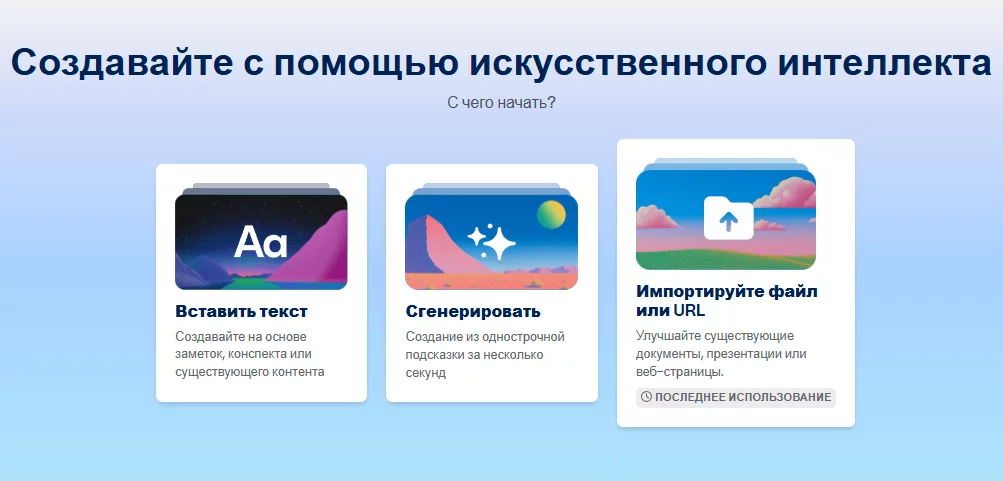 Создавайте с помощью искусственного интеллекта

С чего начать?

Aa

Вставить текст

Создавайте на основе заметок, конспекта или существующего контента

Сгенерировать

Создание из однострочной подсказки за несколько секунд

Импортируйте файл или URL

Улучшайте существующие документы, презентации или веб-страницы.

ПОСЛЕДНЕЕ ИСПОЛЬЗОВАНИЕ